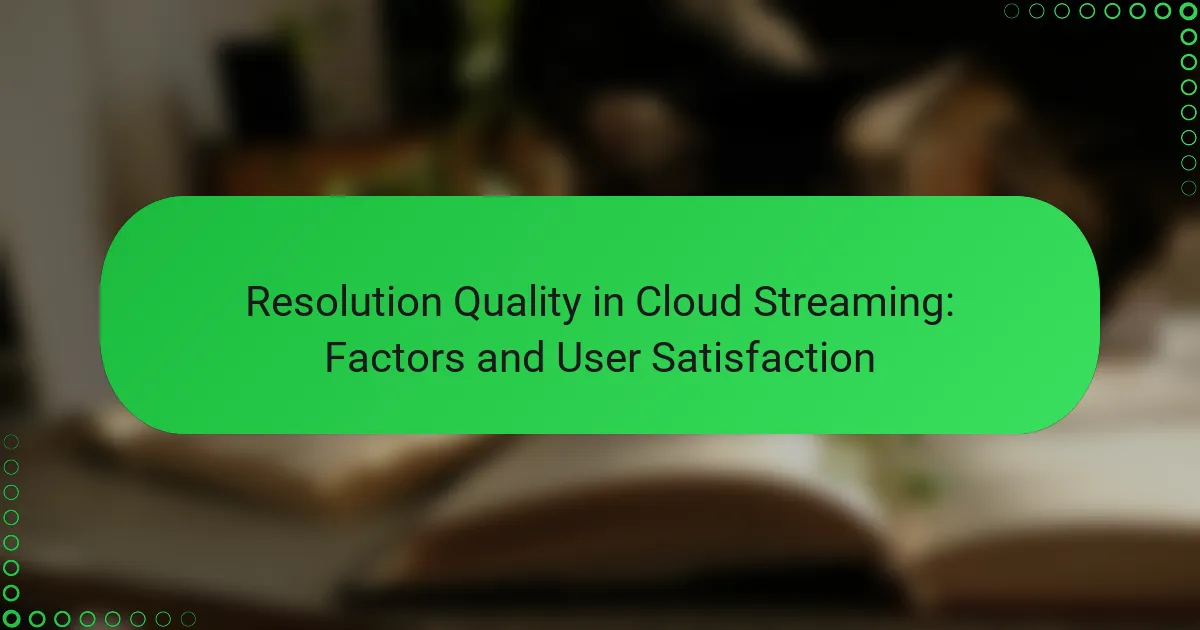 Resolution Quality in Cloud Streaming: Factors and User Satisfaction